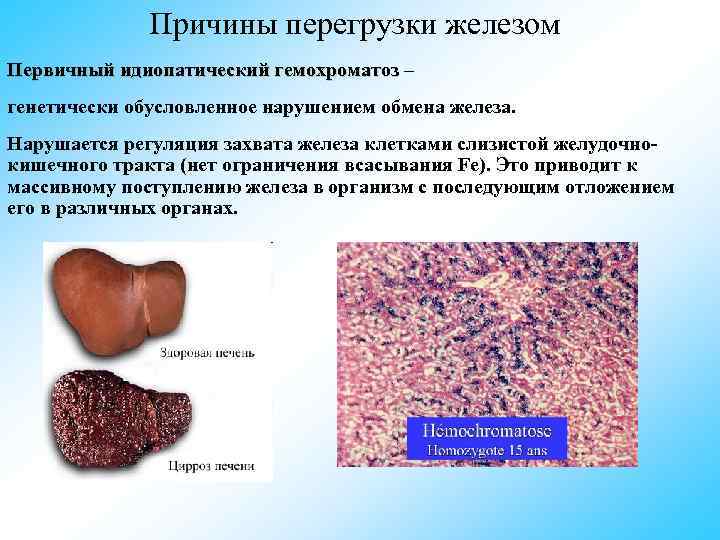 Причины перегрузки железом

Первичный идиопатический гемохроматоз –

генетически обусловленное нарушением обмена железа.

Нарушается регуляция захвата железа клетками слизистой желудочно-кишечного тракта (нет ограничения всасывания Fe). Это приводит к массивному поступлению железа в организм с последующим отложением его в различных органах.

Здоровая печень

Цирроз печени

Hémochromatose
Homozygote 15 ans